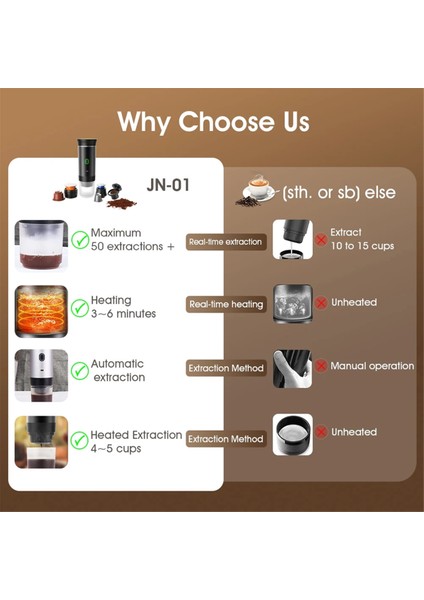 Why Choose Us

JN-01

(sth. or sb) else

Maximum 50 extractions +

Real-time extraction

Extract 10 to 15 cups

Heating 3~6 minutes

Real-time heating

Unheated

Automatic extraction

Extraction Method

Manual operation

Heated Extraction 4~5 cups

Extraction Method

Unheated